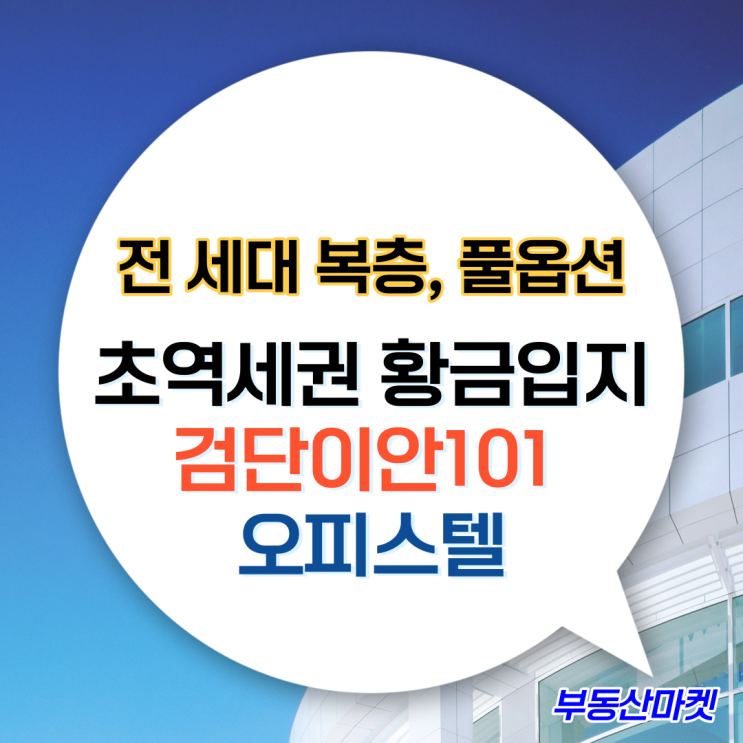 전 세대 복층, 풀옵션

초역세권 황금입지
검단이안101
오피스텔

부동산마켓